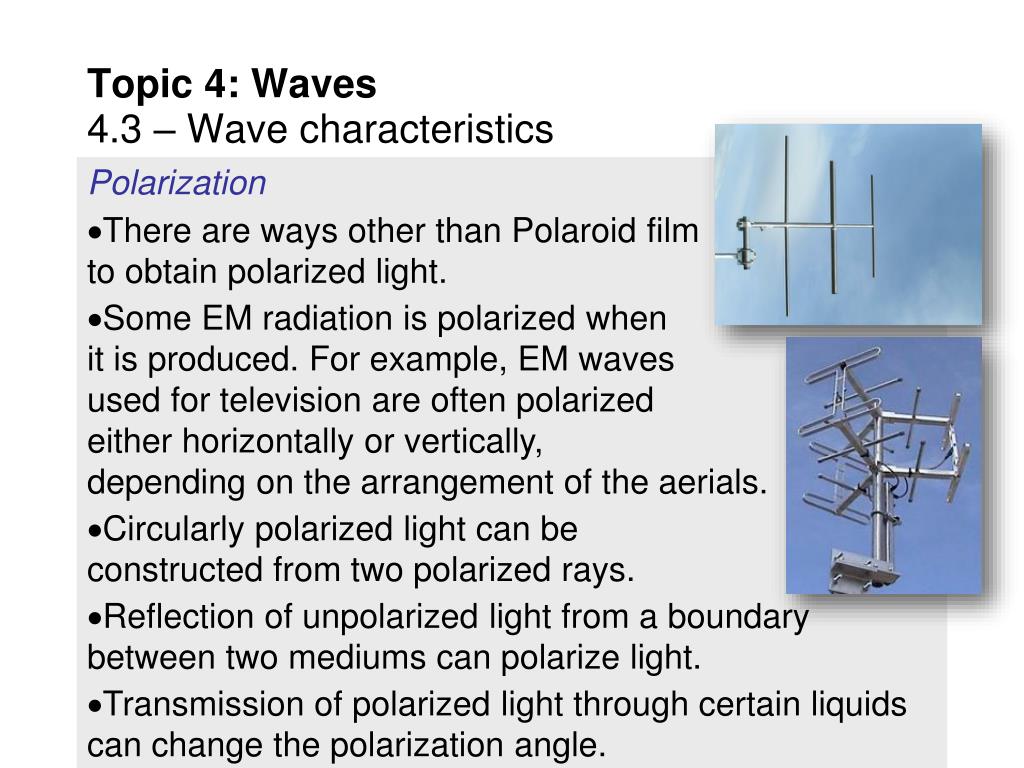 Topic 4: Waves
4.3 – Wave characteristics

Polarization

•There are ways other than Polaroid film to obtain polarized light.

•Some EM radiation is polarized when it is produced. For example, EM waves used for television are often polarized either horizontally or vertically, depending on the arrangement of the aerials.

•Circularly polarized light can be constructed from two polarized rays.

•Reflection of unpolarized light from a boundary between two mediums can polarize light.

•Transmission of polarized light through certain liquids can change the polarization angle.